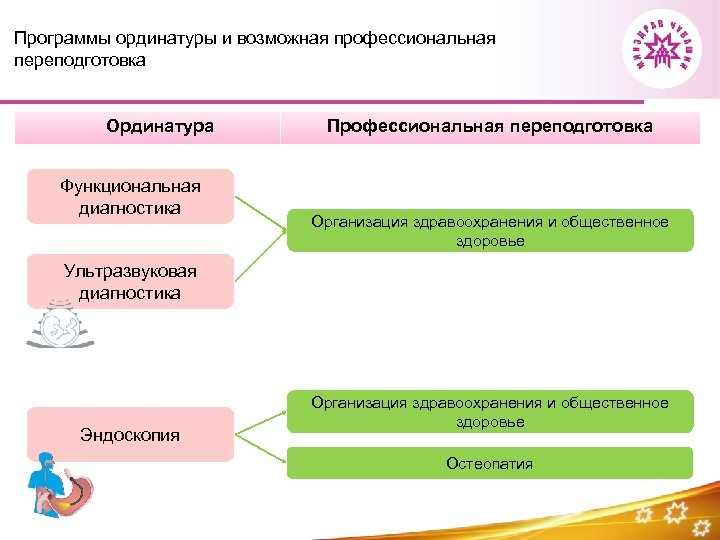 Программы ординатуры и возможная профессиональная переподготовка

МИНЗДРАВ ЧУВАШИИ

| Ординатура | Профессиональная переподготовка |
|---|---|

Функциональная диагностика

Ультразвуковая диагностика

Организация здравоохранения и общественное здоровье

Эндоскопия

Организация здравоохранения и общественное здоровье

Остеопатия